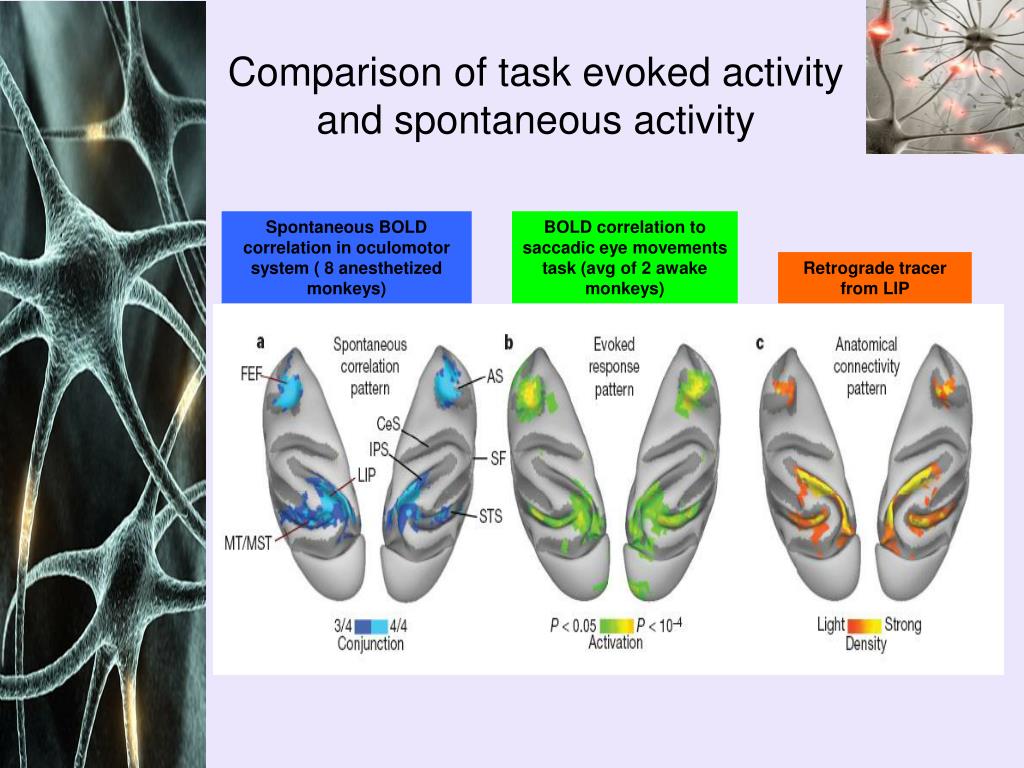 Comparison of task evoked activity and spontaneous activity

Spontaneous BOLD correlation in oculomotor system ( 8 anesthetized monkeys)

BOLD correlation to saccadic eye movements task (avg of 2 awake monkeys)

Retrograde tracer from LIP

a

Spontaneous correlation pattern

FEF

AS

CeS

IPS

SF

LIP

STS

MT/MST

3/4 4/4
Conjunction

b

Evoked response pattern

$P < 0.05$ $P < 10^{-4}$
Activation

c

Anatomical connectivity pattern

Light Strong
Density